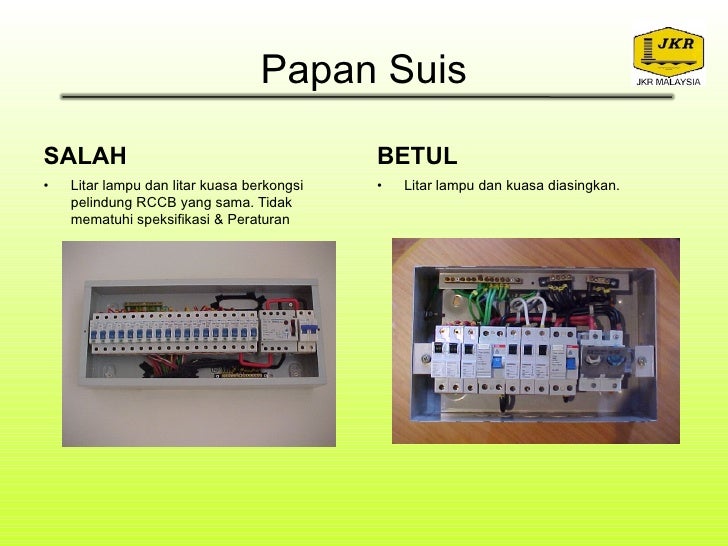 Papan Suis

JKR
JKR MALAYSIA

SALAH

• Litar lampu dan litar kuasa berkongsi pelindung RCCB yang sama. Tidak mematuhi speksifikasi & Peraturan

BETUL

• Litar lampu dan kuasa diasingkan.